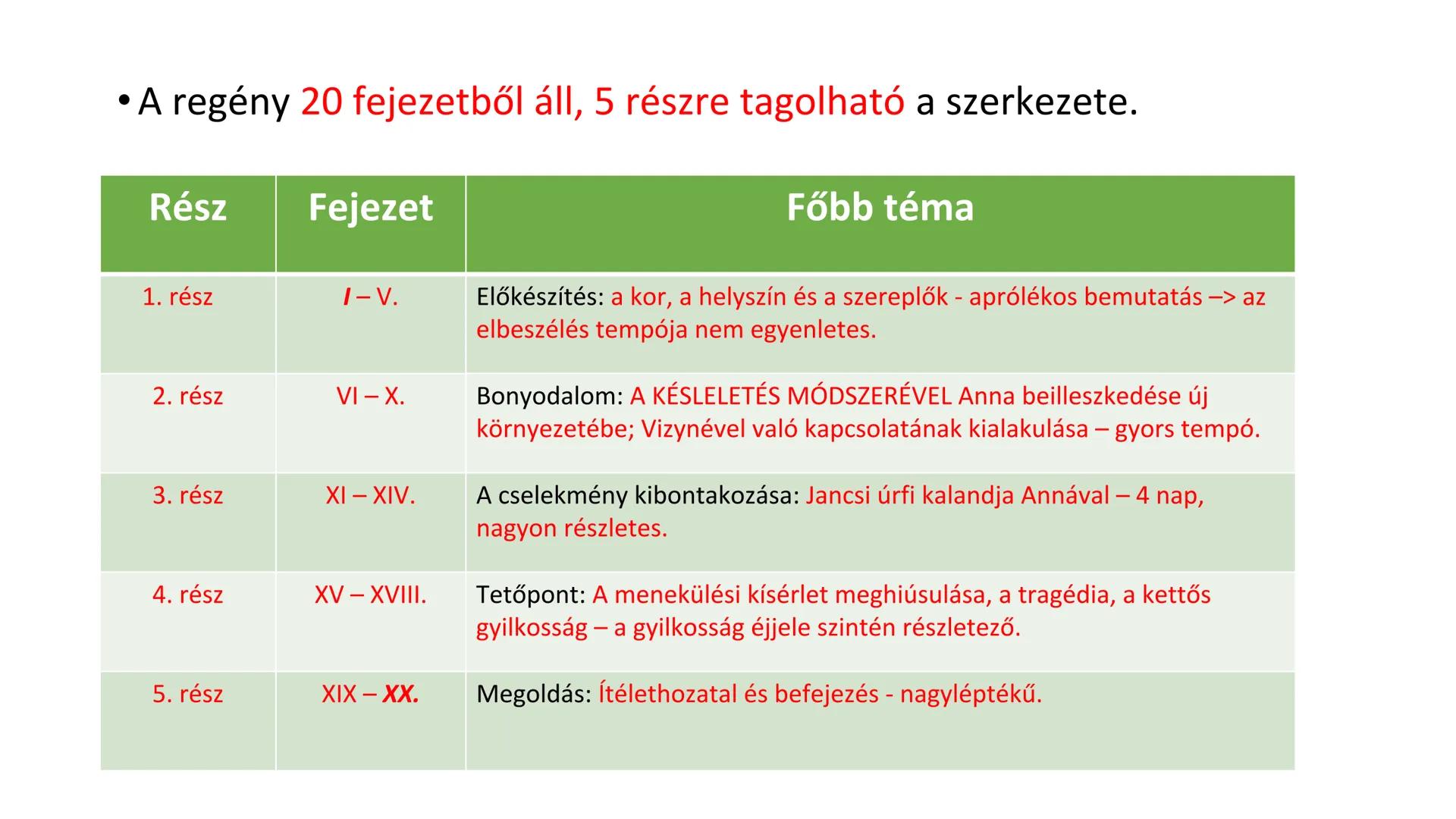 • A regény 20 fejezetből áll, 5 részre tagolható a szerkezete.

| Rész | Fejezet | Főbb téma |
|---|---|---|
| 1. rész | I – V. | Előkészítés: a kor, a helyszín és a szereplők - aprólékos bemutatás –> az elbeszélés tempója nem egyenletes. |
| 2. rész | VI – X. | Bonyodalom: A KÉSLELETÉS MÓDSZERÉVEL Anna beilleszkedése új környezetébe; Vizynével való kapcsolatának kialakulása – gyors tempó. |
| 3. rész | XI – XIV. | A cselekmény kibontakozása: Jancsi úrfi kalandja Annával – 4 nap, nagyon részletes. |
| 4. rész | XV – XVIII. | Tetőpont: A menekülési kísérlet meghiúsulása, a tragédia, a kettős gyilkosság – a gyilkosság éjjele szintén részletező. |
| 5. rész | XIX – XX. | Megoldás: Ítélethozatal és befejezés - nagyléptékű. |